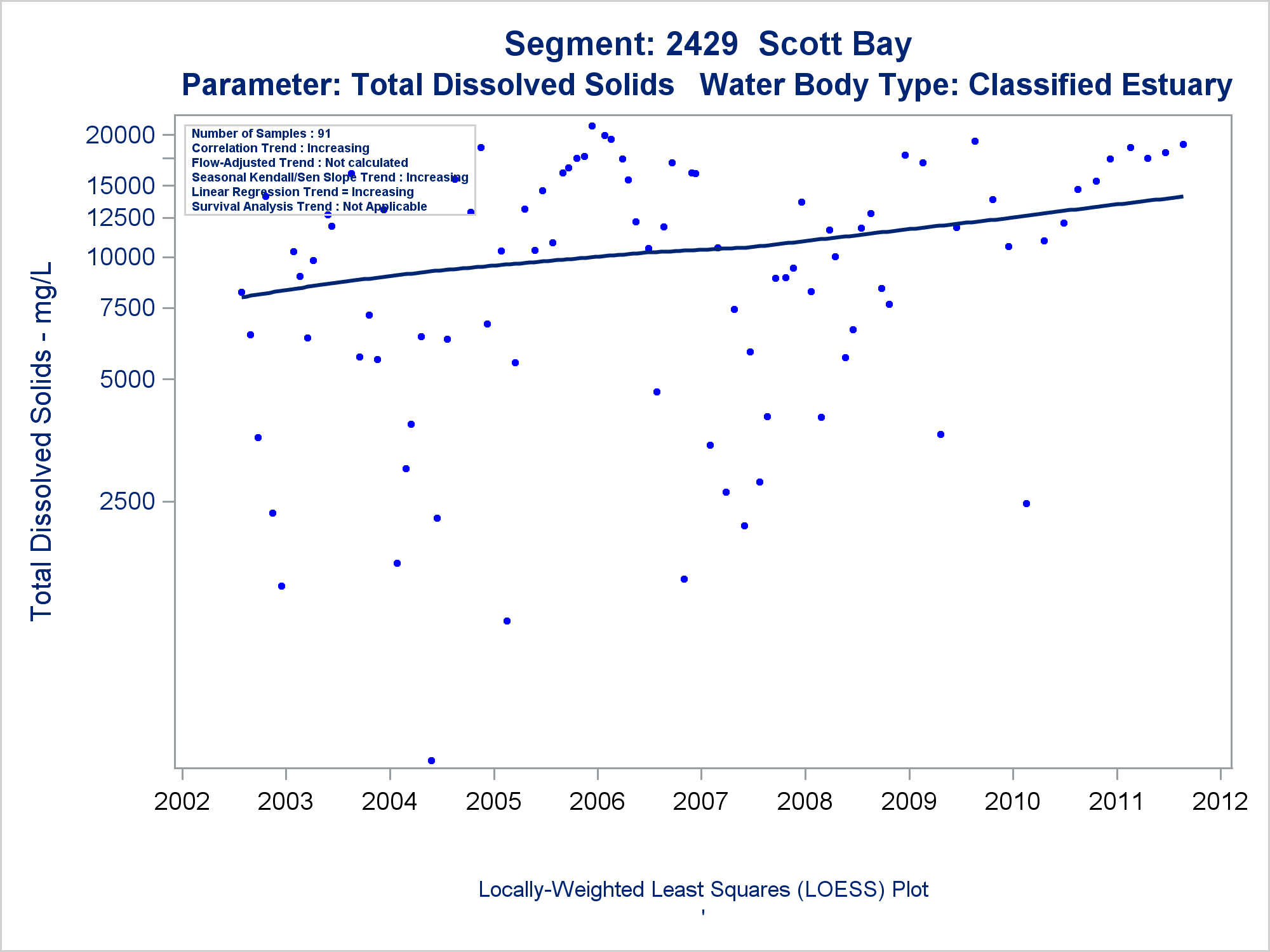 Segment: 2429 Scott Bay
Parameter: Total Dissolved Solids Water Body Type: Classified Estuary

Number of Samples : 91
Correlation Trend : Increasing
Flow-Adjusted Trend : Not calculated
Seasonal Kendall/Sen Slope Trend : Increasing
Linear Regression Trend = Increasing
Survival Analysis Trend : Not Applicable

Total Dissolved Solids - mg/L

20000
15000
12500
10000
7500
5000
2500

2002 2003 2004 2005 2006 2007 2008 2009 2010 2011 2012

Locally-Weighted Least Squares (LOESS) Plot
'